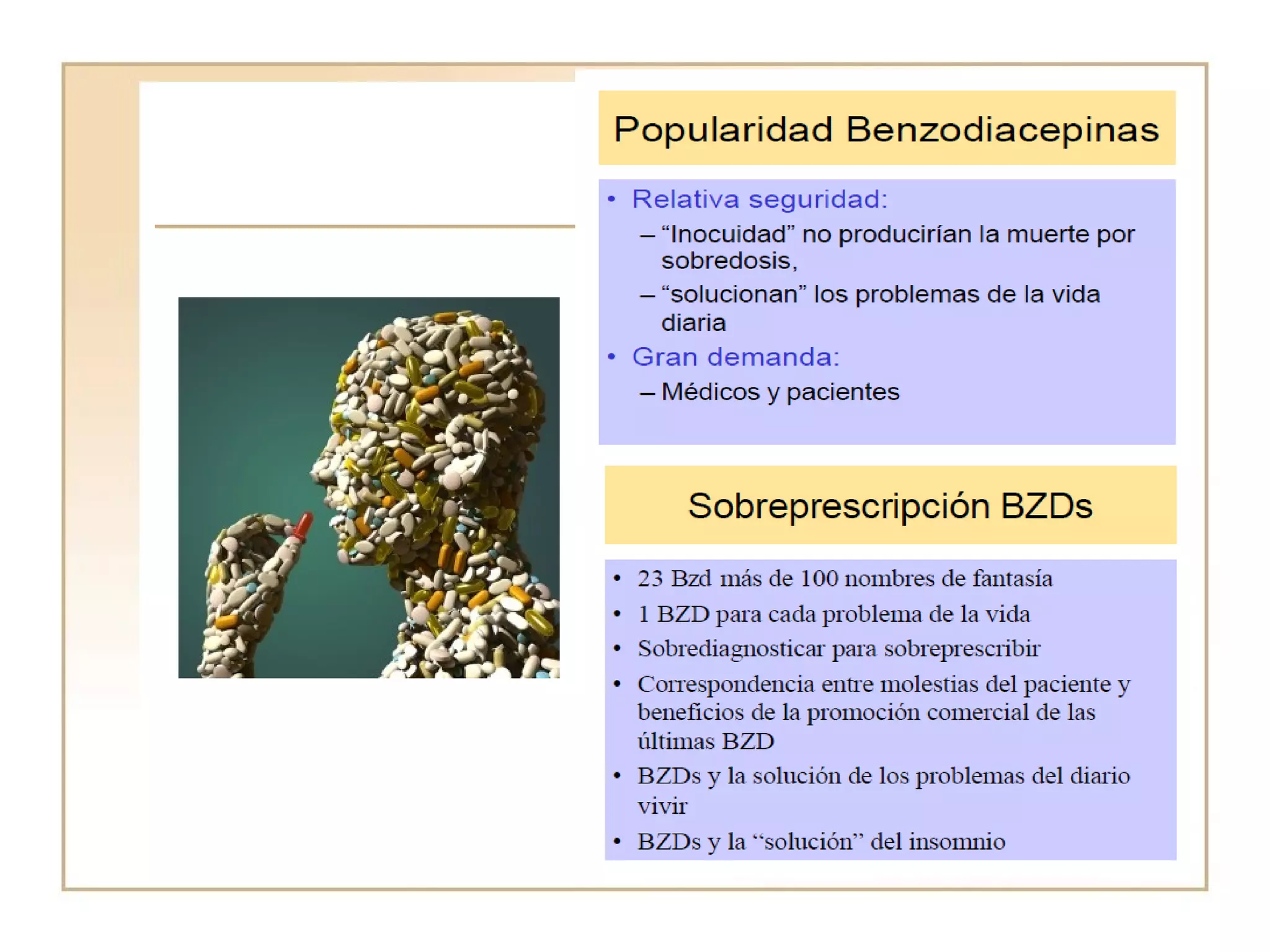 Popularidad Benzodiacepinas

• Relativa seguridad:
– “Inocuidad” no producirían la muerte por sobredosis,
– “solucionan” los problemas de la vida diaria
• Gran demanda:
– Médicos y pacientes

Sobreprescripción BZDs

• 23 Bzd más de 100 nombres de fantasía
• 1 BZD para cada problema de la vida
• Sobrediagnosticar para sobreprescribir
• Correspondencia entre molestias del paciente y beneficios de la promoción comercial de las últimas BZD
• BZDs y la solución de los problemas del diario vivir
• BZDs y la “solución” del insomnio